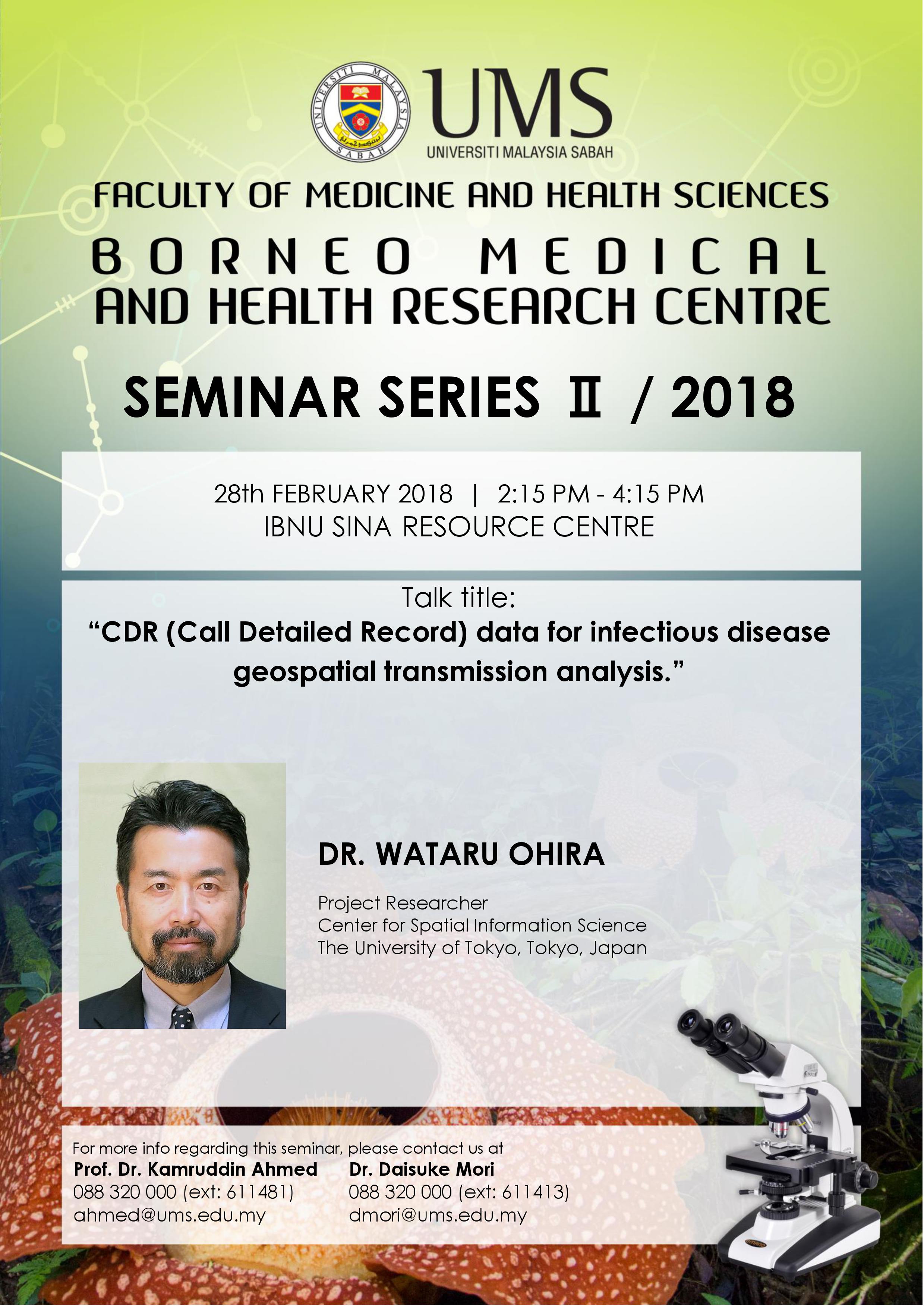 UNIVERSITI MALAYSIA SABAH

UMS
UNIVERSITI MALAYSIA SABAH

FACULTY OF MEDICINE AND HEALTH SCIENCES
BORNEO MEDICAL AND HEALTH RESEARCH CENTRE

SEMINAR SERIES II / 2018

28th FEBRUARY 2018 | 2:15 PM - 4:15 PM
IBNU SINA RESOURCE CENTRE

Talk title:
“CDR (Call Detailed Record) data for infectious disease geospatial transmission analysis.”

DR. WATARU OHIRA

Project Researcher
Center for Spatial Information Science
The University of Tokyo, Tokyo, Japan

For more info regarding this seminar, please contact us at

Prof. Dr. Kamruddin Ahmed
088 320 000 (ext: 611481)
ahmed@ums.edu.my

Dr. Daisuke Mori
088 320 000 (ext: 611413)
dmori@ums.edu.my